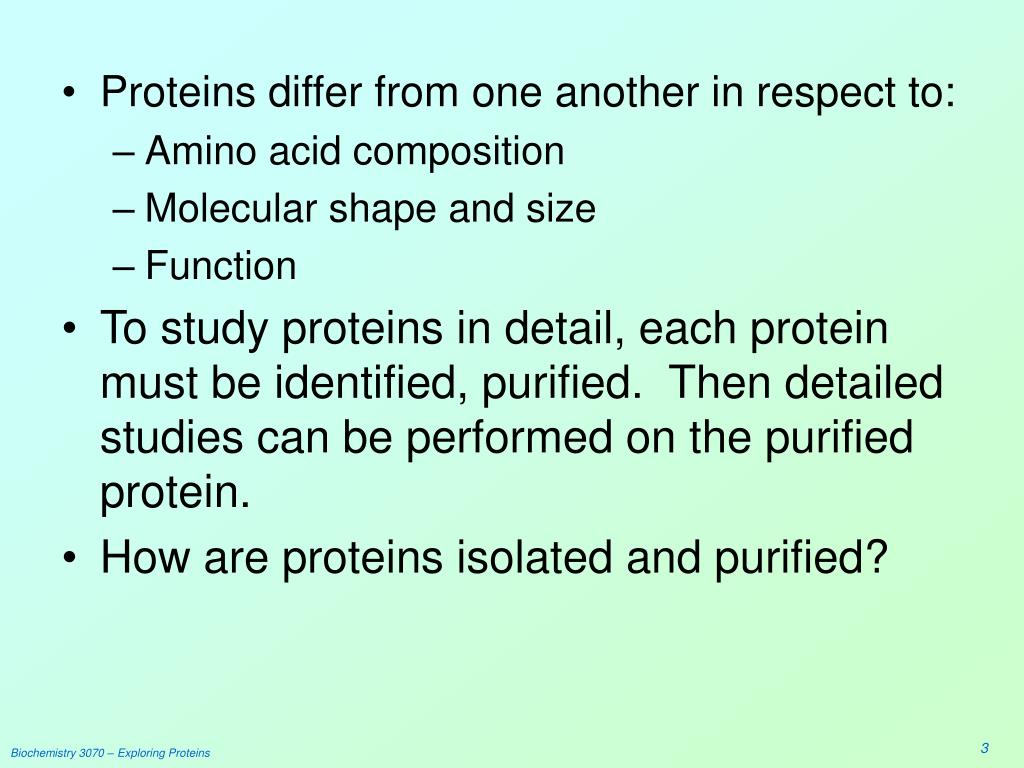 • Proteins differ from one another in respect to:
– Amino acid composition
– Molecular shape and size
– Function
• To study proteins in detail, each protein must be identified, purified.  Then detailed studies can be performed on the purified protein.
• How are proteins isolated and purified?

Biochemistry 3070 – Exploring Proteins

3